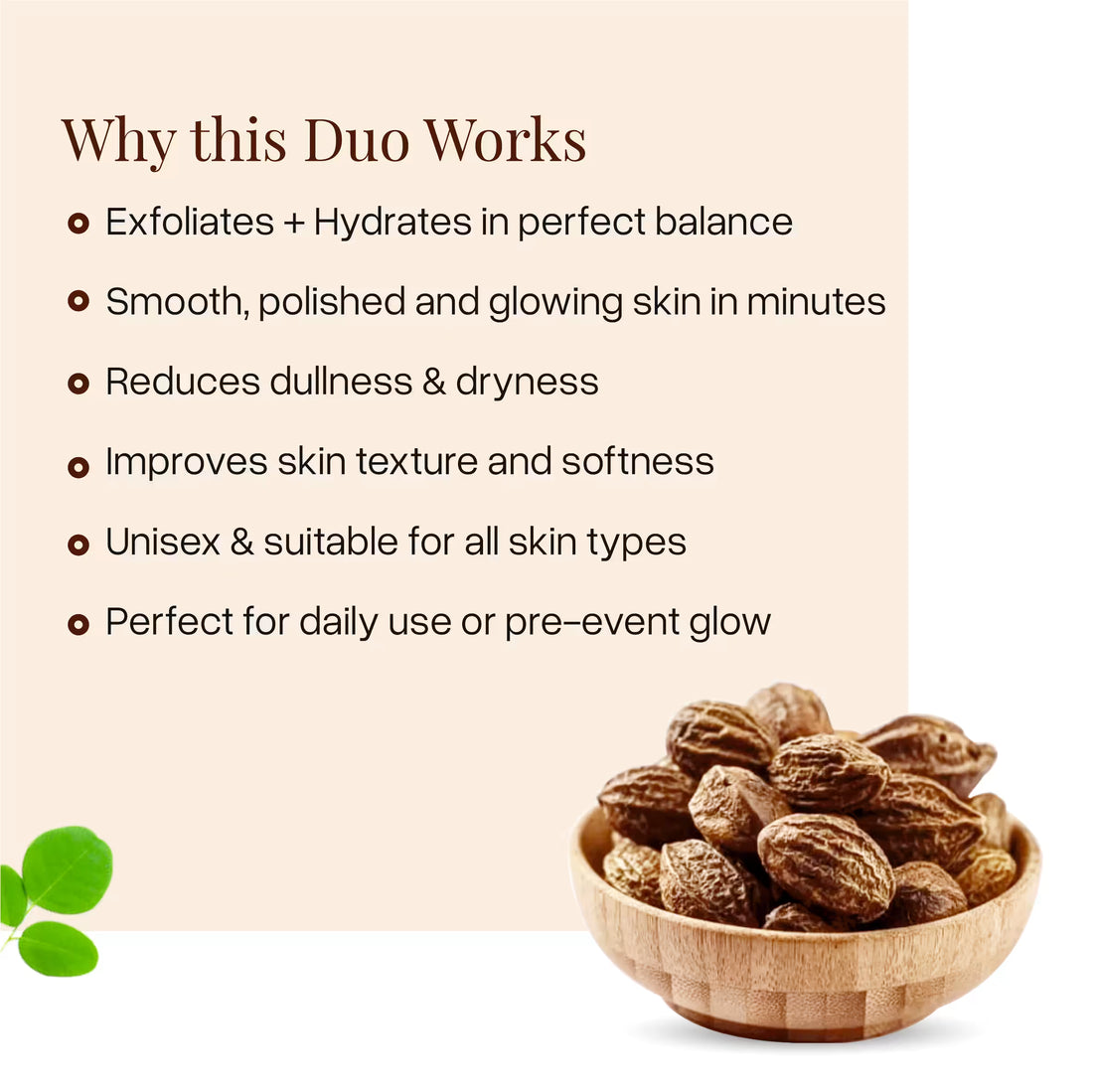 Why this Duo Works

Exfoliates + Hydrates in perfect balance

Smooth, polished and glowing skin in minutes

Reduces dullness & dryness

Improves skin texture and softness

Unisex & suitable for all skin types

Perfect for daily use or pre-event glow